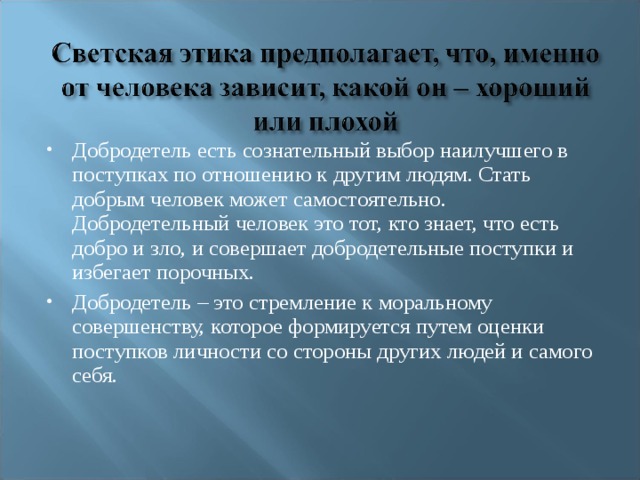 Светская этика предполагает, что, именно от человека зависит, какой он – хороший или плохой

• Добродетель есть сознательный выбор наилучшего в поступках по отношению к другим людям. Стать добрым человек может самостоятельно. Добродетельный человек это тот, кто знает, что есть добро и зло, и совершает добродетельные поступки и избегает порочных.

• Добродетель – это стремление к моральному совершенству, которое формируется путем оценки поступков личности со стороны других людей и самого себя.